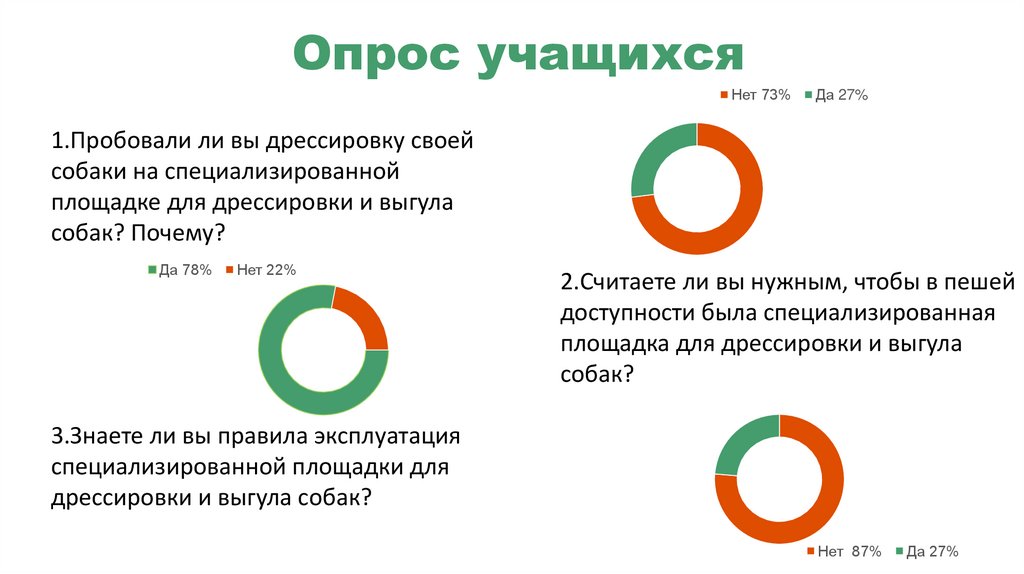 Опрос учащихся

Нет 73% Да 27%

1.Пробовали ли вы дрессировку своей собаки на специализированной площадке для дрессировки и выгула собак? Почему?

Да 78% Нет 22%

2.Считаете ли вы нужным, чтобы в пешей доступности была специализированная площадка для дрессировки и выгула собак?

3.Знаете ли вы правила эксплуатация специализированной площадки для дрессировки и выгула собак?

Нет 87% Да 27%